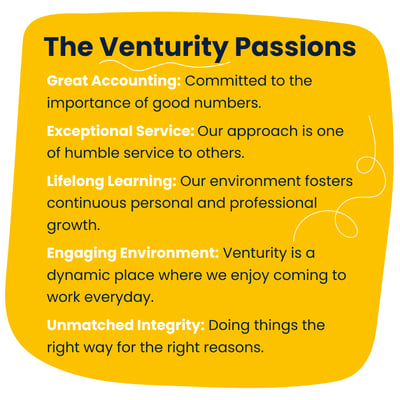 The Venturity Passions

Great Accounting: Committed to the importance of good numbers.

Exceptional Service: Our approach is one of humble service to others.

Lifelong Learning: Our environment fosters continuous personal and professional growth.

Engaging Environment: Venturity is a dynamic place where we enjoy coming to work everyday.

Unmatched Integrity: Doing things the right way for the right reasons.